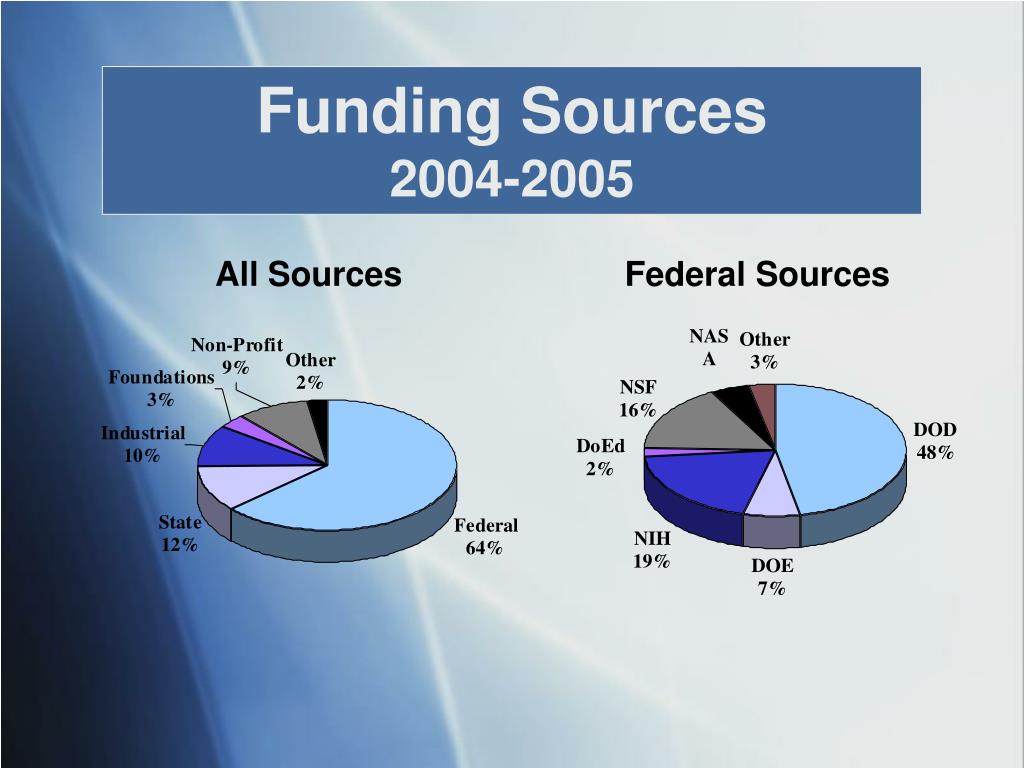 Funding Sources
2004-2005

All Sources

Non-Profit 9%
Other 2%
Foundations 3%
Industrial 10%
State 12%
Federal 64%

Federal Sources

NASA
Other 3%
NSF 16%
DoEd 2%
DOD 48%
NIH 19%
DOE 7%